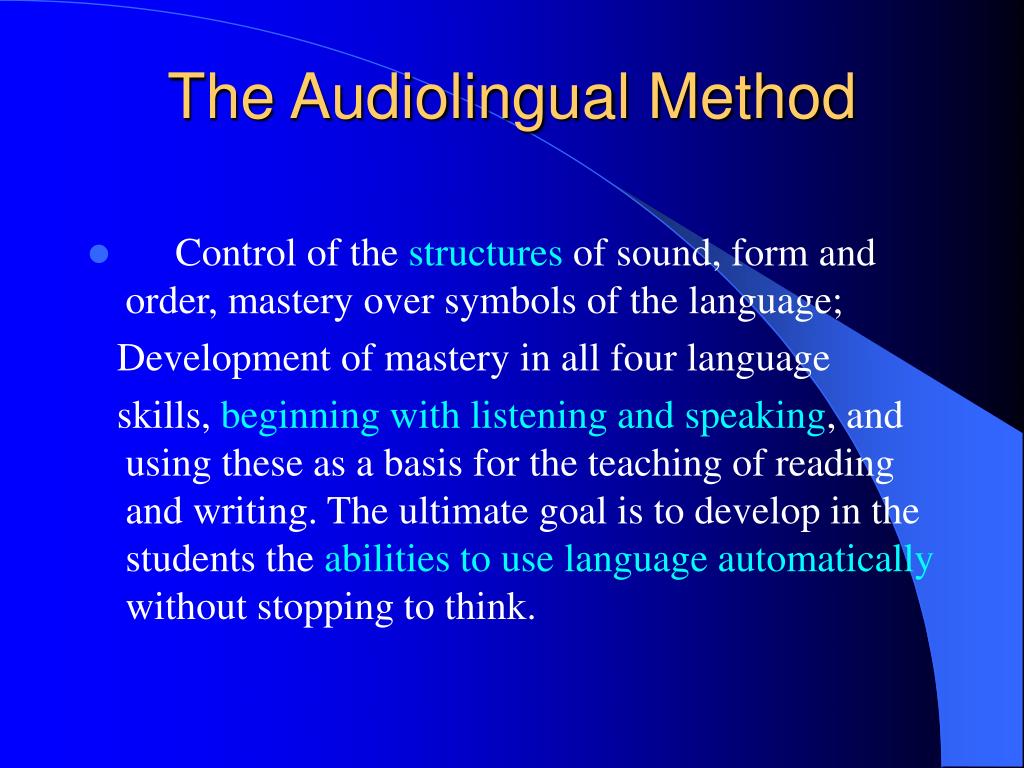 The Audiolingual Method

Control of the structures of sound, form and order, mastery over symbols of the language;

Development of mastery in all four language skills, beginning with listening and speaking, and using these as a basis for the teaching of reading and writing. The ultimate goal is to develop in the students the abilities to use language automatically without stopping to think.